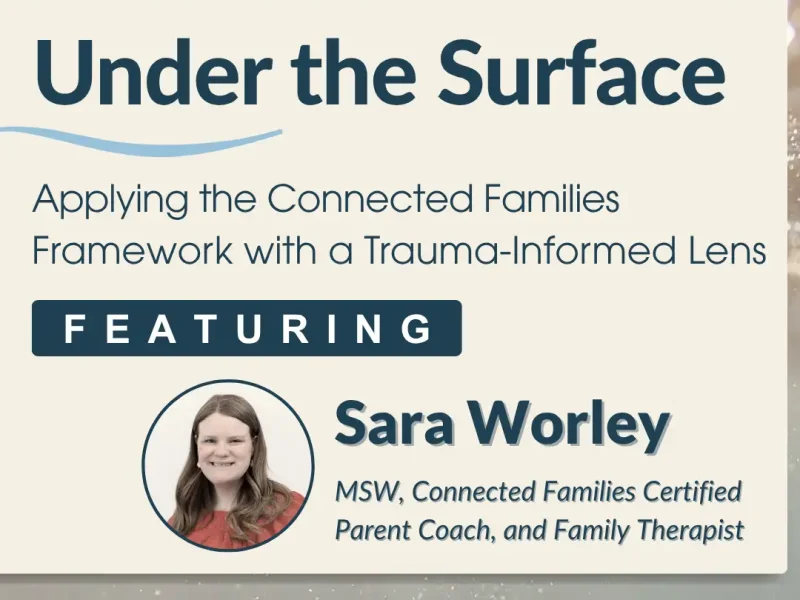 Under the Surface

Applying the Connected Families Framework with a Trauma-Informed Lens

FEATURING

Sara Worley

MSW, Connected Families Certified Parent Coach, and Family Therapist